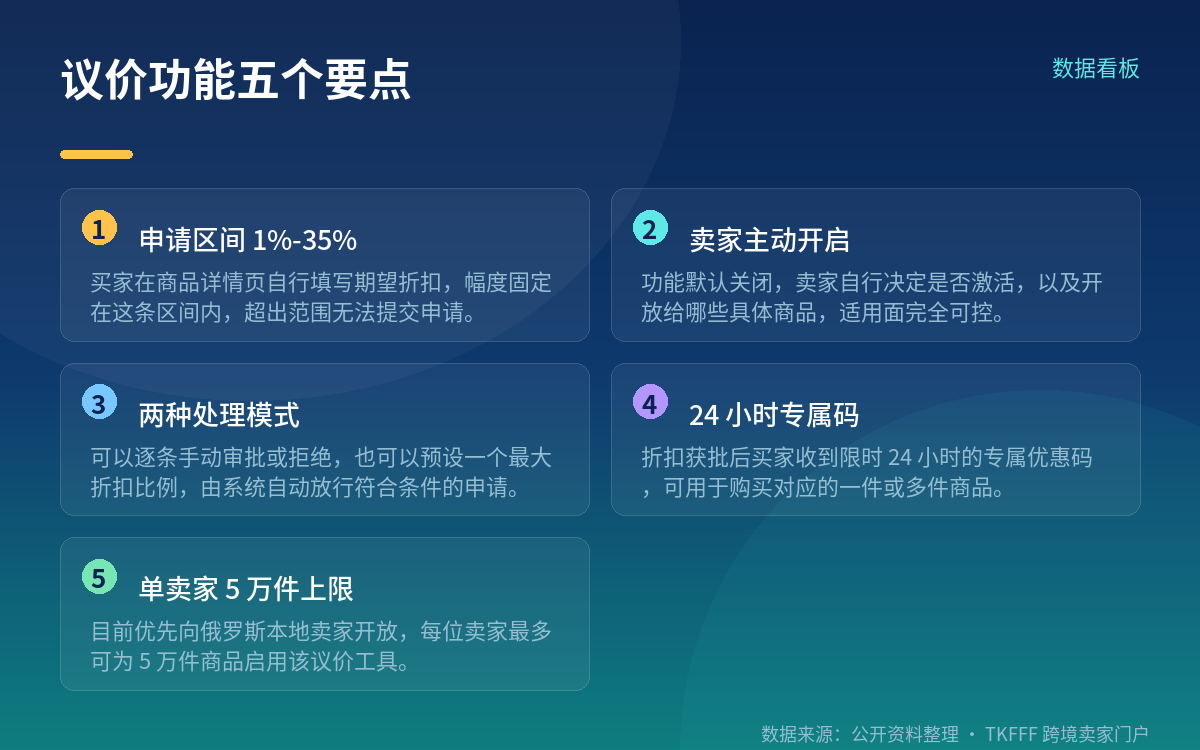 议价功能五个要点

数据看板

1 申请区间 1%-35%

买家在商品详情页自行填写期望折扣，幅度固定在这条区间内，超出范围无法提交申请。

2 卖家主动开启

功能默认关闭，卖家自行决定是否激活，以及开放给哪些具体商品，适用面完全可控。

3 两种处理模式

可以逐条手动审批或拒绝，也可以预设一个最大折扣比例，由系统自动放行符合条件的申请。

4 24 小时专属码

折扣获批后买家收到限时 24 小时的专属优惠码，可用于购买对应的一件或多件商品。

5 单卖家 5 万件上限

目前优先向俄罗斯本地卖家开放，每位卖家最多可为 5 万件商品启用该议价工具。

数据来源：公开资料整理 · TKFFF 跨境卖家门户